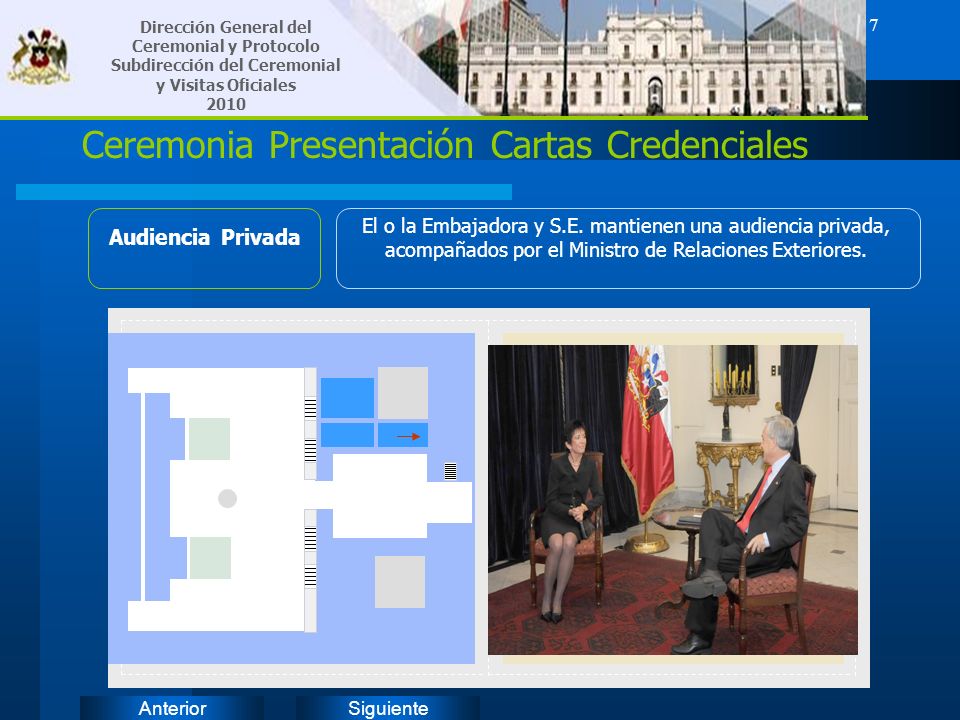 Dirección General del Ceremonial y Protocolo
Subdirección del Ceremonial y Visitas Oficiales
2010

7

Ceremonia Presentación Cartas Credenciales

Audiencia Privada

El o la Embajadora y S.E. mantienen una audiencia privada, acompañados por el Ministro de Relaciones Exteriores.

Anterior

Siguiente